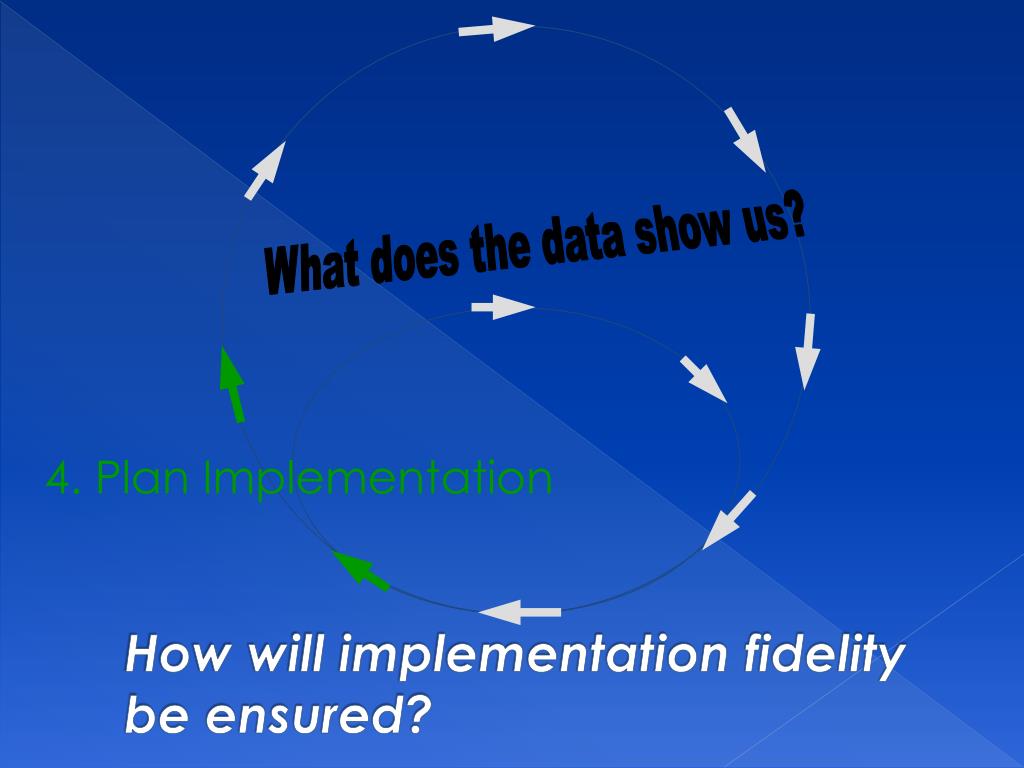 What does the data show us?

4. Plan Implementation

How will implementation fidelity be ensured?